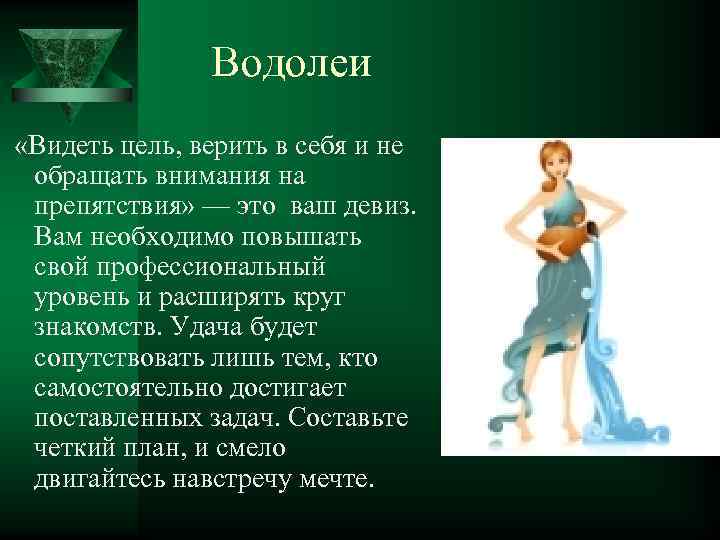 Водолеи

«Видеть цель, верить в себя и не обращать внимания на препятствия» — это ваш девиз. Вам необходимо повышать свой профессиональный уровень и расширять круг знакомств. Удача будет сопутствовать лишь тем, кто самостоятельно достигает поставленных задач. Составьте четкий план, и смело двигайтесь навстречу мечте.